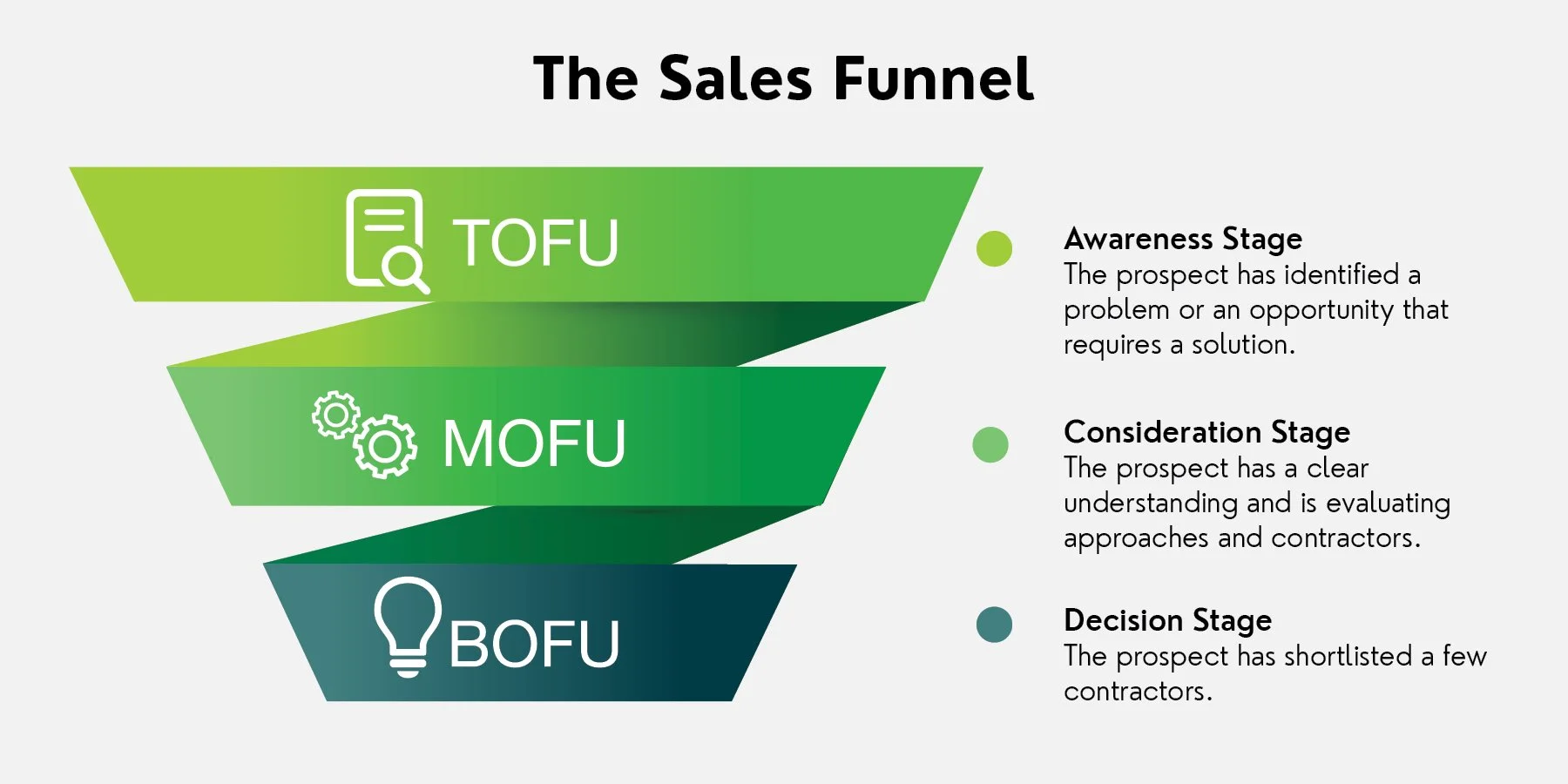 The Sales Funnel

TOFU

MOFU

BOFU

Awareness Stage
The prospect has identified a problem or an opportunity that requires a solution.

Consideration Stage
The prospect has a clear understanding and is evaluating approaches and contractors.

Decision Stage
The prospect has shortlisted a few contractors.